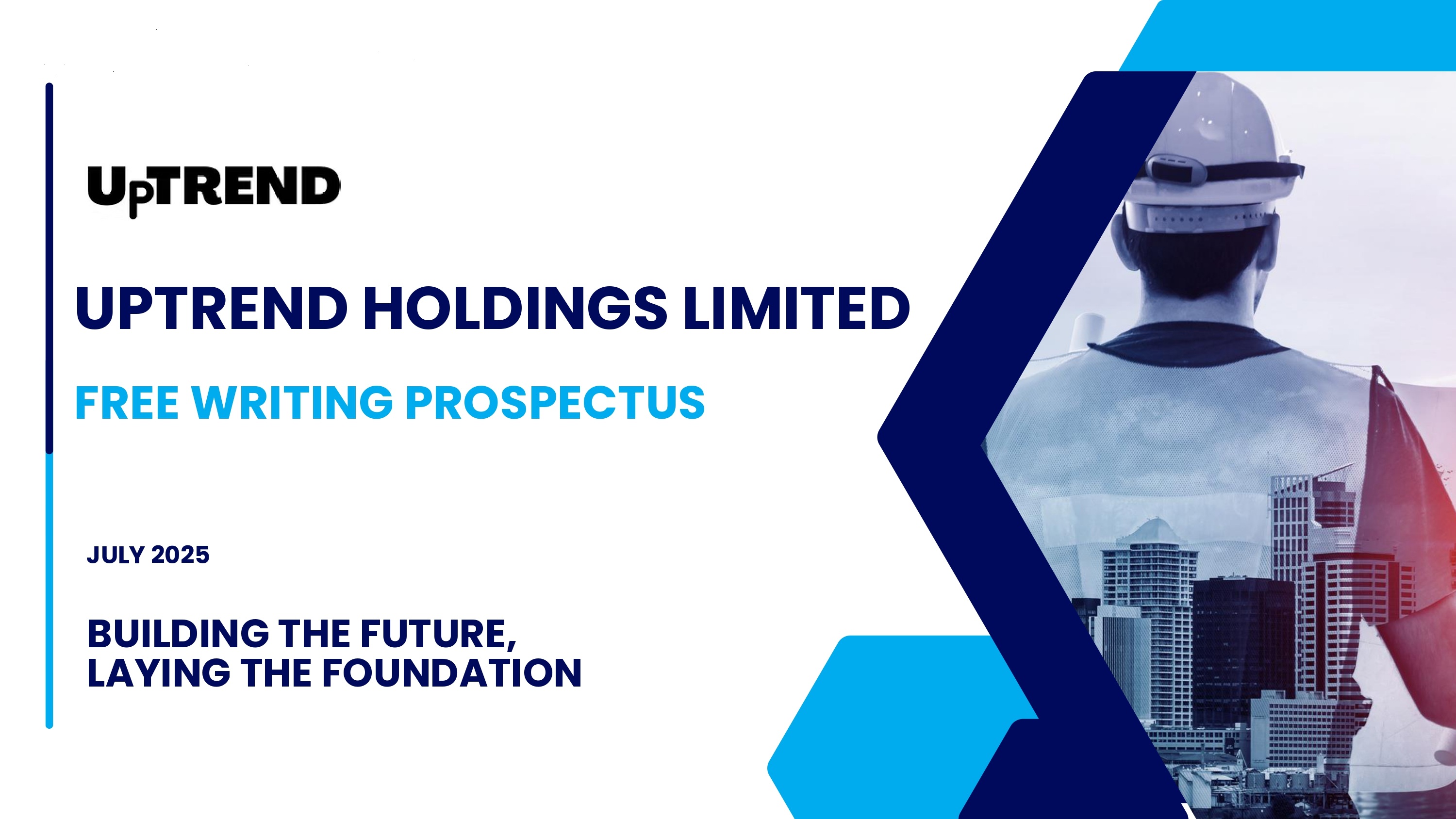 UpTREND

UPTREND HOLDINGS LIMITED

FREE WRITING PROSPECTUS

JULY 2025

BUILDING THE FUTURE, LAYING THE FOUNDATION